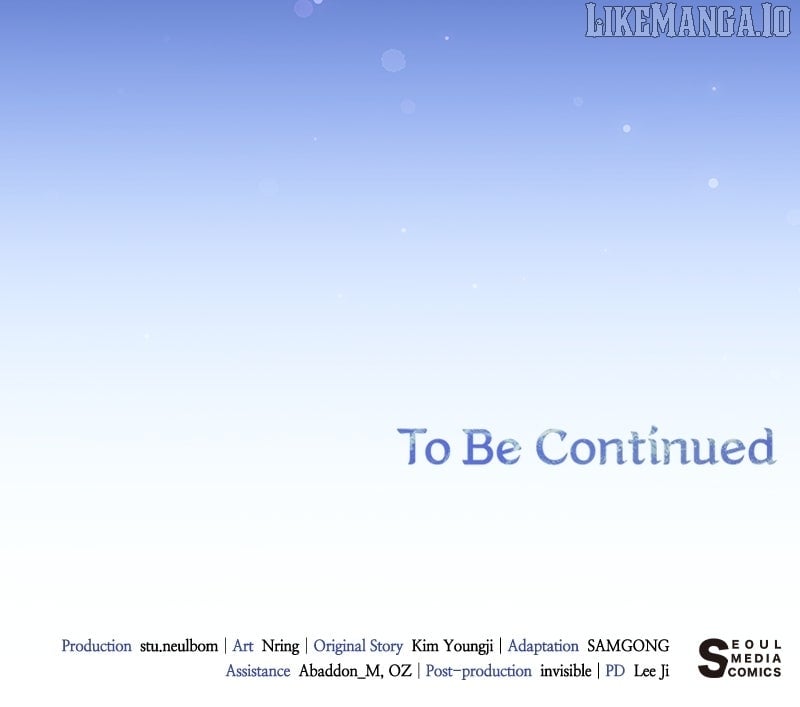 LIKEMANGA.IO

To Be Continued

Production stu.neulbom | Art Nring | Original Story Kim Youngji | Adaptation SAMGONG
Assistance Abaddon_M, OZ | Post-production invisible | PD Lee Ji

SEOUL MEDIA COMICS